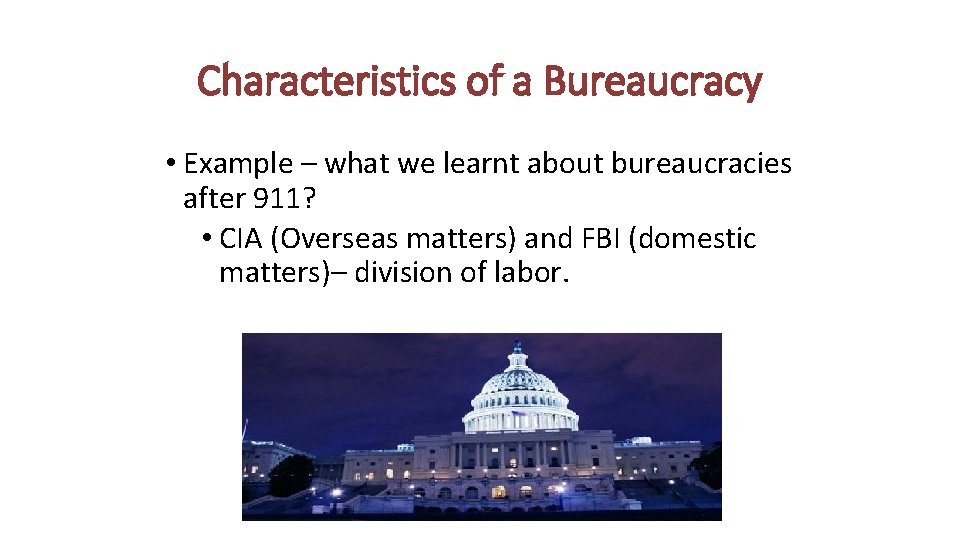 Characteristics of a Bureaucracy

• Example – what we learnt about bureaucracies after 911?
  • CIA (Overseas matters) and FBI (domestic matters)– division of labor.